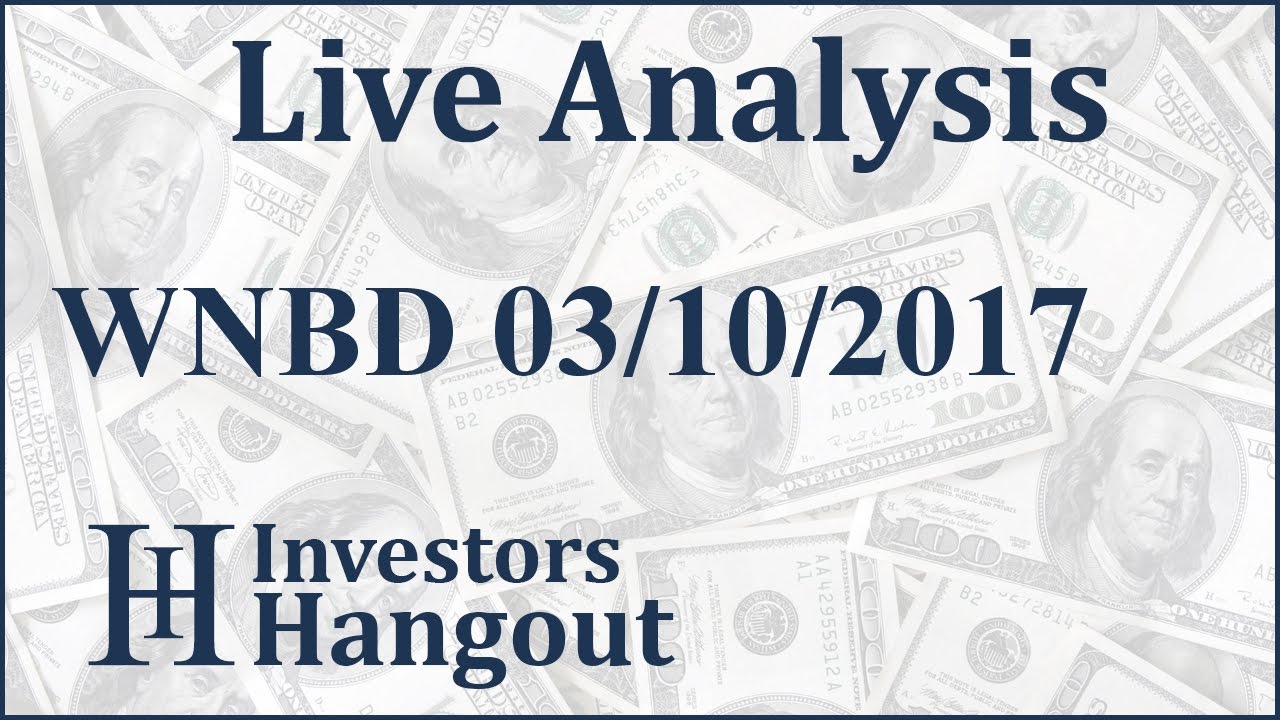 Live Analysis

WNBD 03/10/2017

IH Investors Hangout